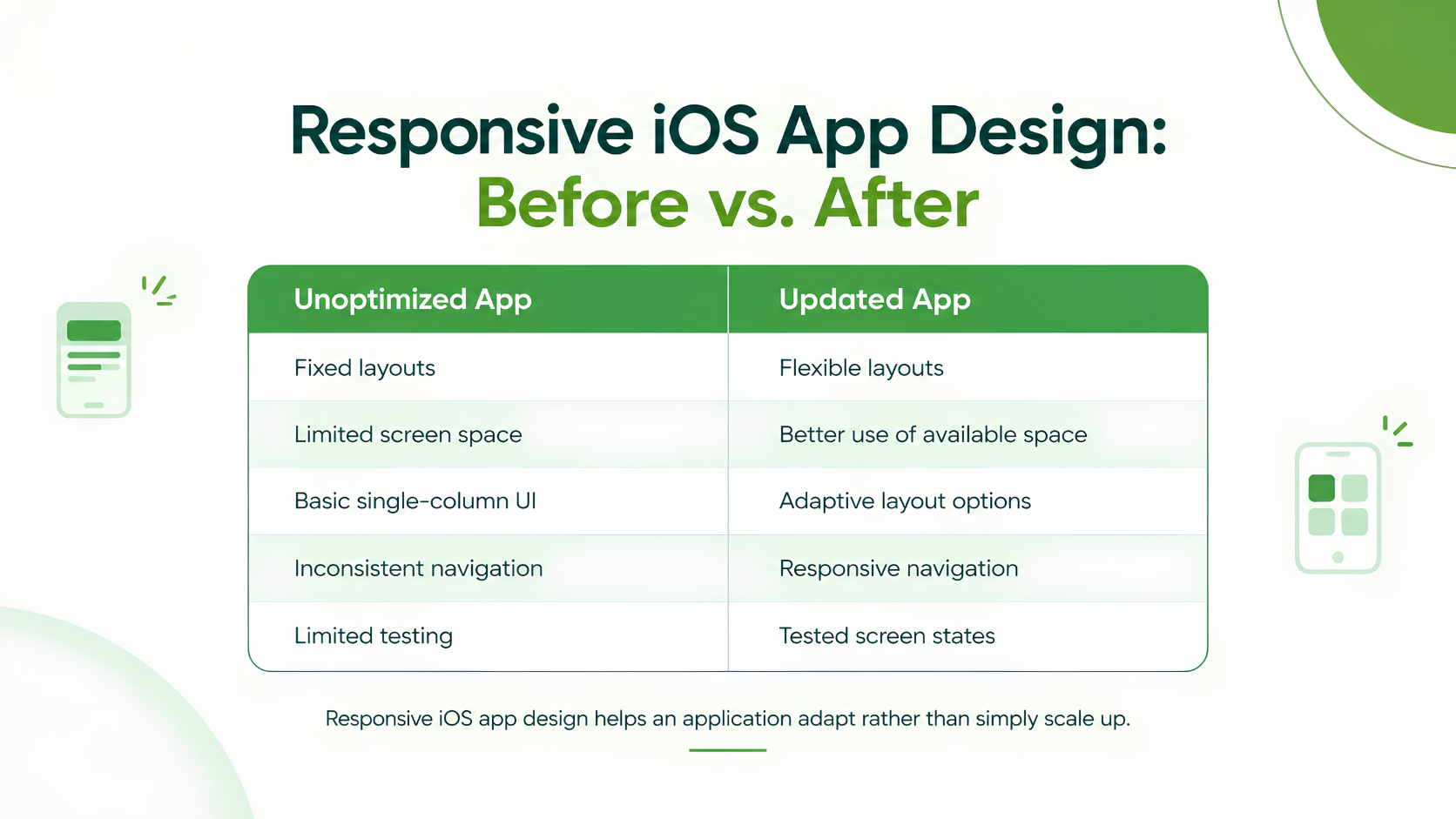 Responsive iOS App Design:
Before vs. After

| Unoptimized App | Updated App |
|---|---|
| Fixed layouts | Flexible layouts |
| Limited screen space | Better use of available space |
| Basic single-column UI | Adaptive layout options |
| Inconsistent navigation | Responsive navigation |
| Limited testing | Tested screen states |

Responsive iOS app design helps an application adapt rather than simply scale up.